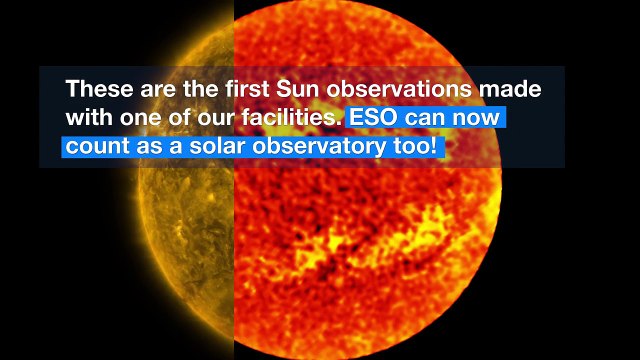 These are the first Sun observations made with one of our facilities. ESO can now count as a solar observatory too!